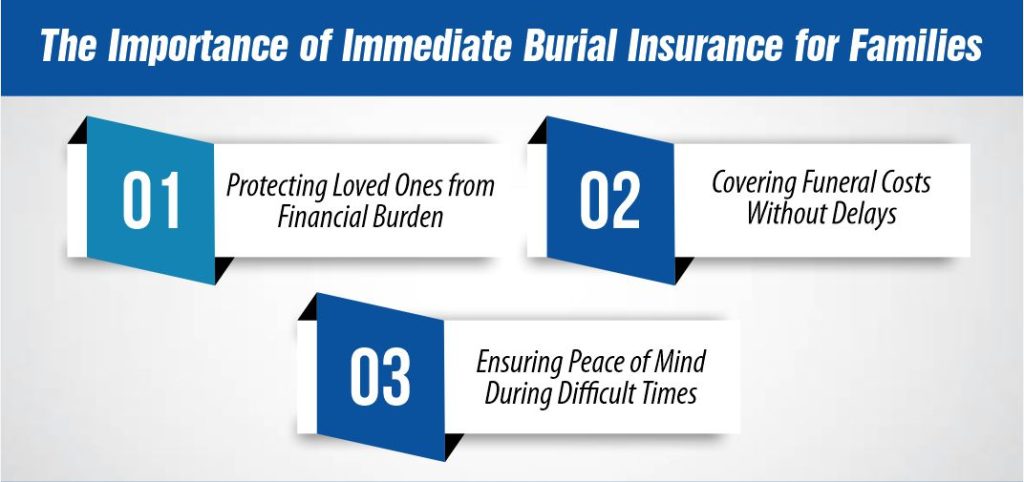 The Importance of Immediate Burial Insurance for Families

01 Protecting Loved Ones from Financial Burden

02 Covering Funeral Costs Without Delays

03 Ensuring Peace of Mind During Difficult Times